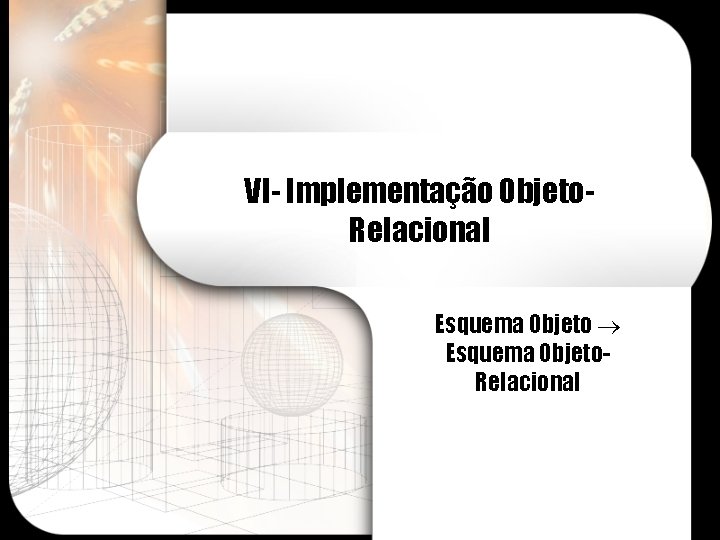 VI- Implementação Objeto-Relacional

Esquema Objeto $\rightarrow$ Esquema Objeto-Relacional